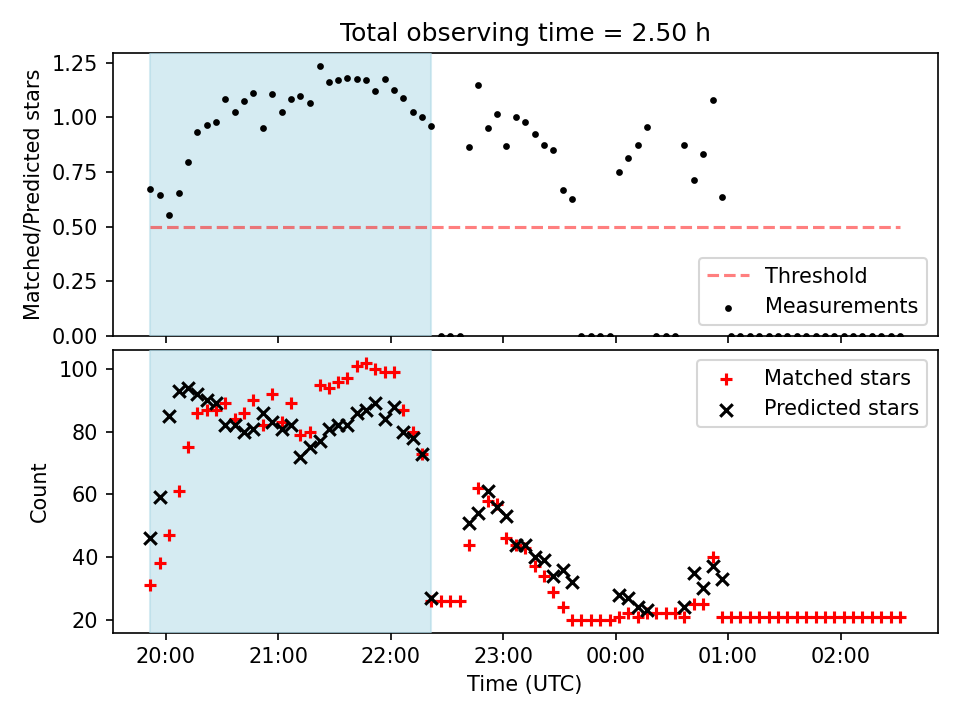 Total observing time = 2.50 h

Matched/Predicted stars

1.25
1.00
0.75
0.50
0.25
0.00

Threshold
Measurements

Count

100
80
60
40
20

Matched stars
Predicted stars

20:00
21:00
22:00
23:00
00:00
01:00
02:00

Time (UTC)